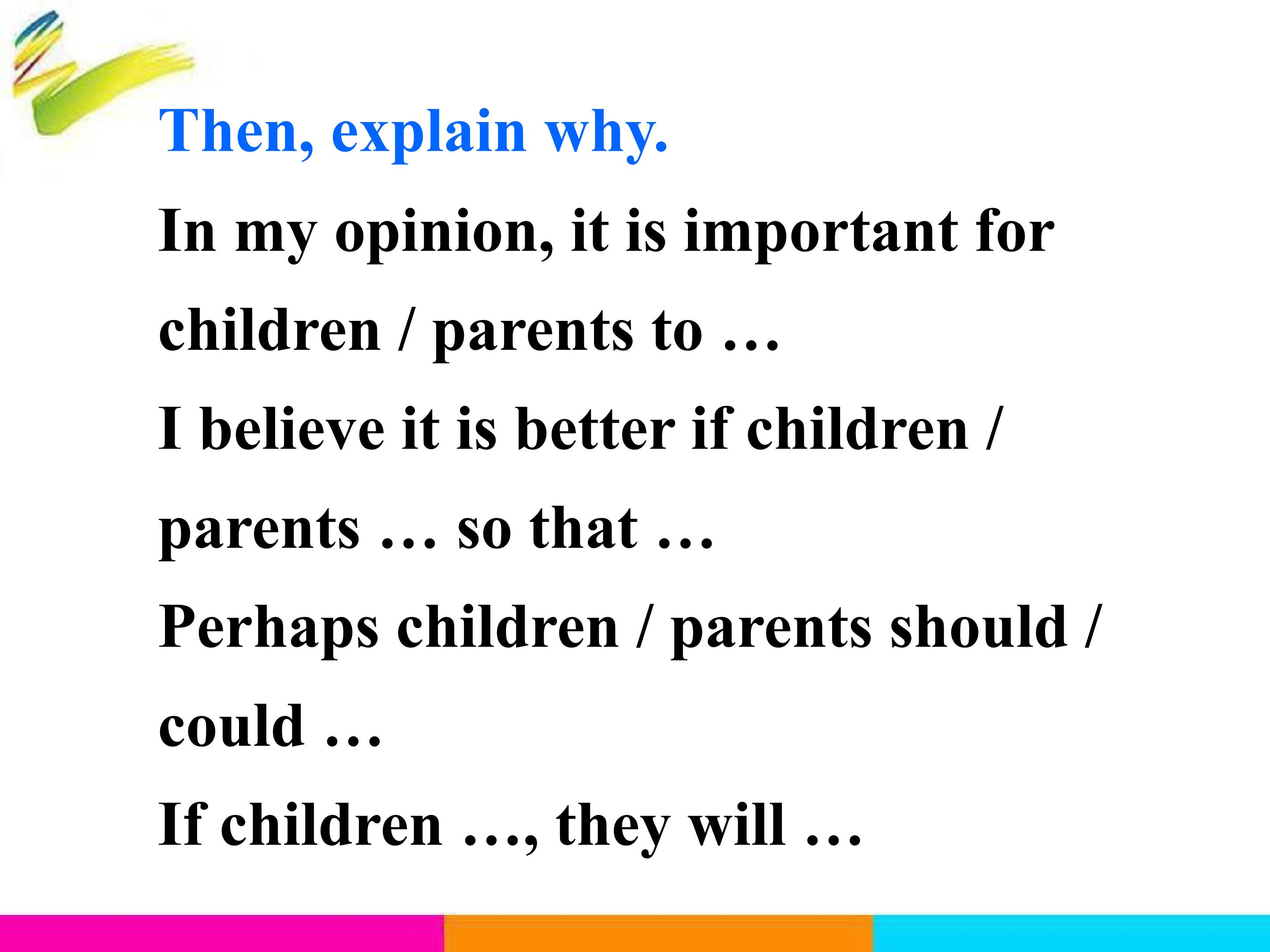 Then, explain why.

In my opinion, it is important for children / parents to …

I believe it is better if children / parents … so that …

Perhaps children / parents should / could …

If children …, they will …